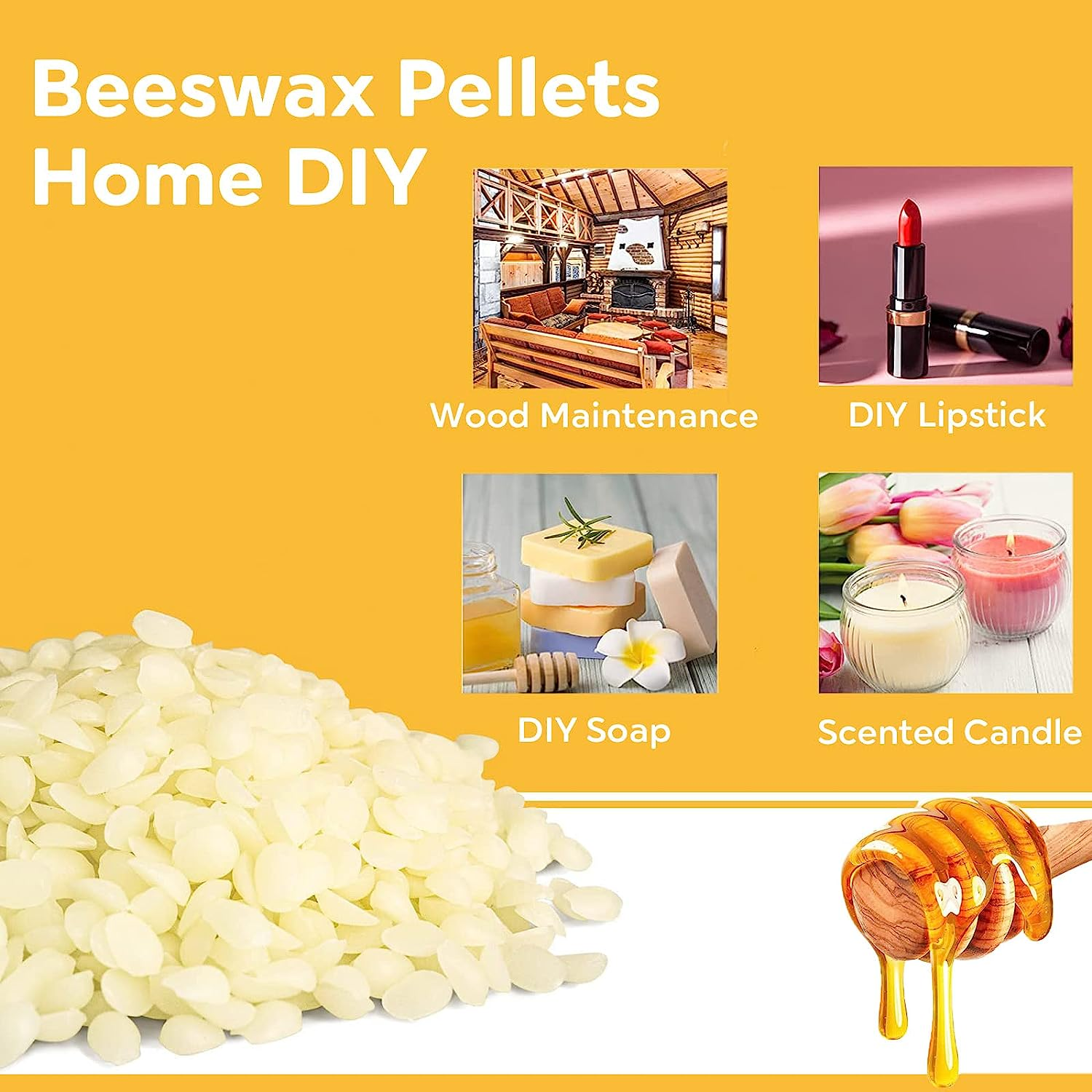 Beeswax Pellets Home DIY

Wood Maintenance

DIY Lipstick

DIY Soap

Scented Candle